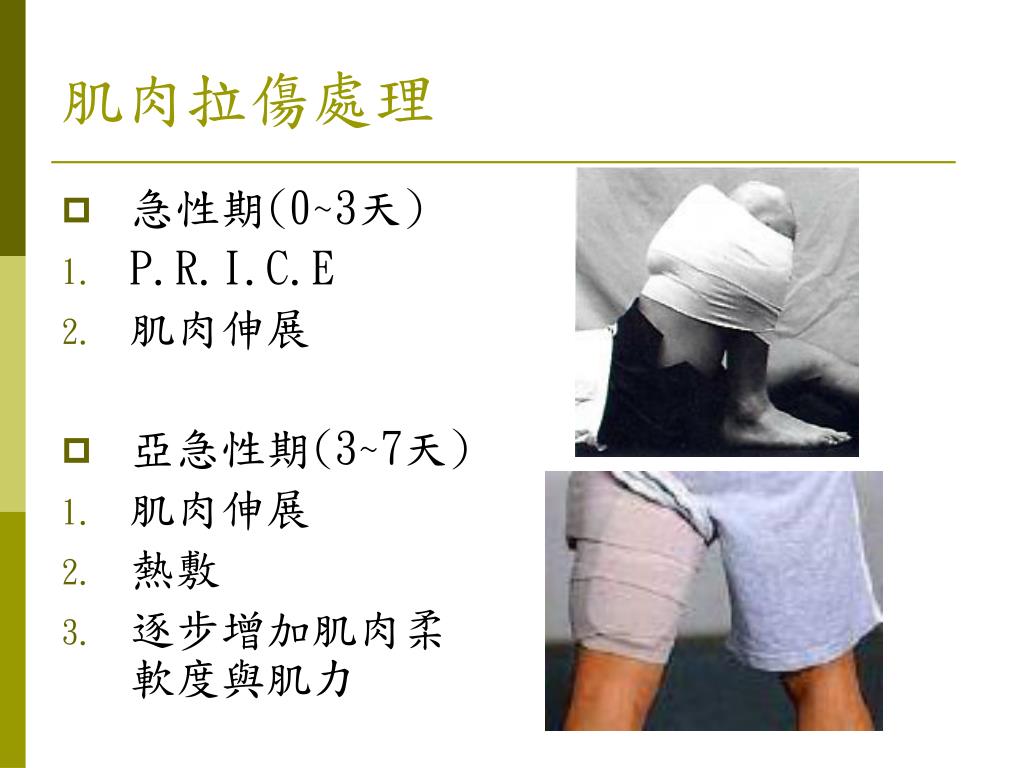 肌肉拉傷處理

急性期(0~3天)
1. P.R.I.C.E
2. 肌肉伸展

亞急性期(3~7天)
1. 肌肉伸展
2. 熱敷
3. 逐步增加肌肉柔軟度與肌力